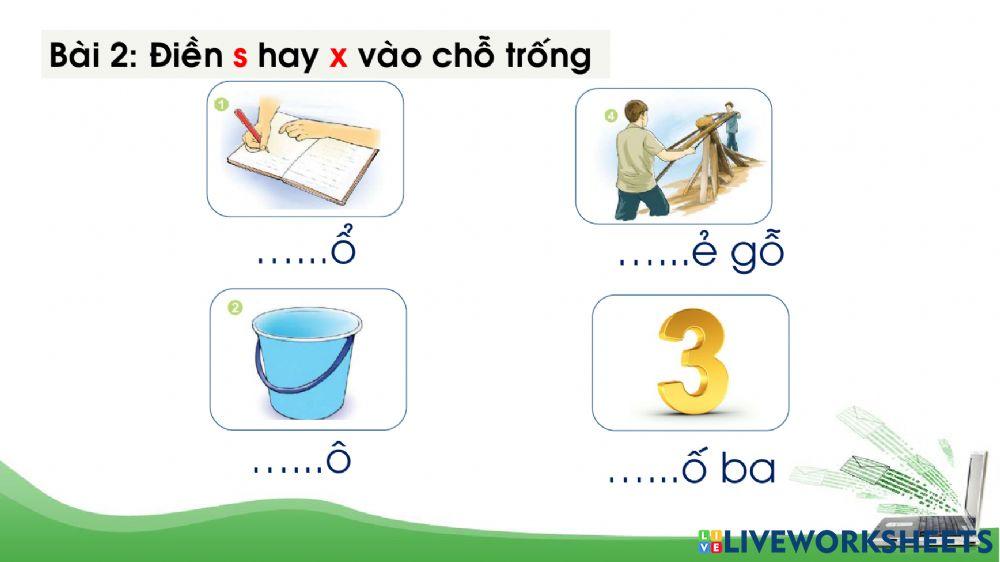 Bài 2: Điền s hay x vào chỗ trống

1

......ổ

4

......ẻ gỗ

2

......ô

3

......ố ba

LIVEWORKSHEETS